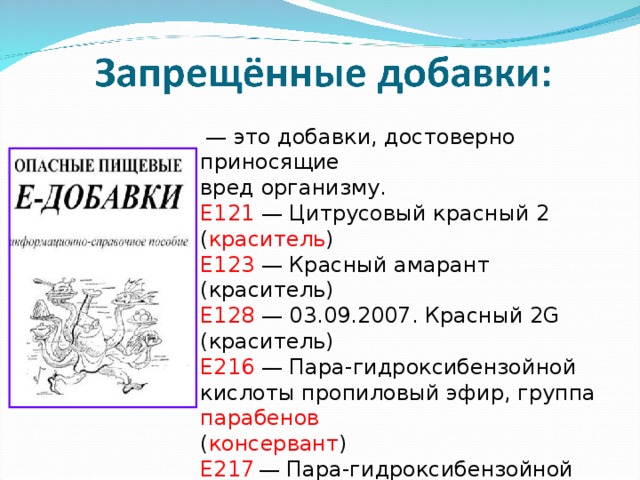 Запрещённые добавки:

ОПАСНЫЕ ПИЩЕВЫЕ
Е-ДОБАВКИ
информационно-справочное пособие

— это добавки, достоверно приносящие вред организму.
Е121 — Цитрусовый красный 2 (краситель)
Е123 — Красный амарант (краситель)
Е128 — 03.09.2007. Красный 2G (краситель)
Е216 — Пара-гидроксибензойной кислоты пропиловый эфир, группа парабенов (консервант)
Е217 — Пара-гидроксибензойной